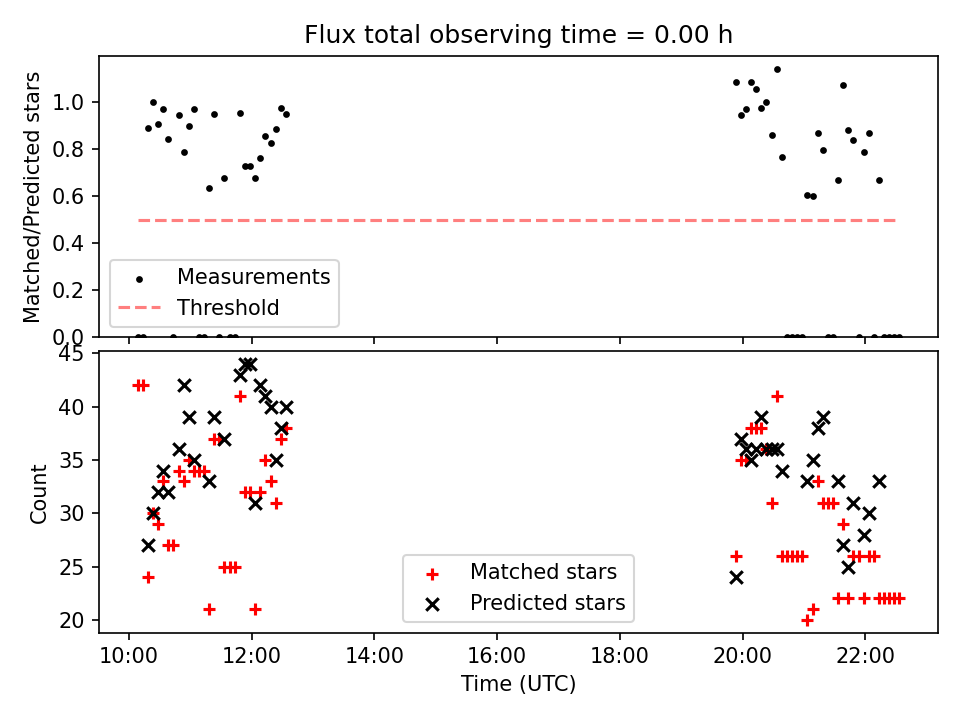 Flux total observing time = 0.00 h

Matched/Predicted stars

1.0
0.8
0.6
0.4
0.2
0.0

Measurements
Threshold

Count

45
40
35
30
25
20

Matched stars
Predicted stars

10:00
12:00
14:00
16:00
18:00
20:00
22:00

Time (UTC)